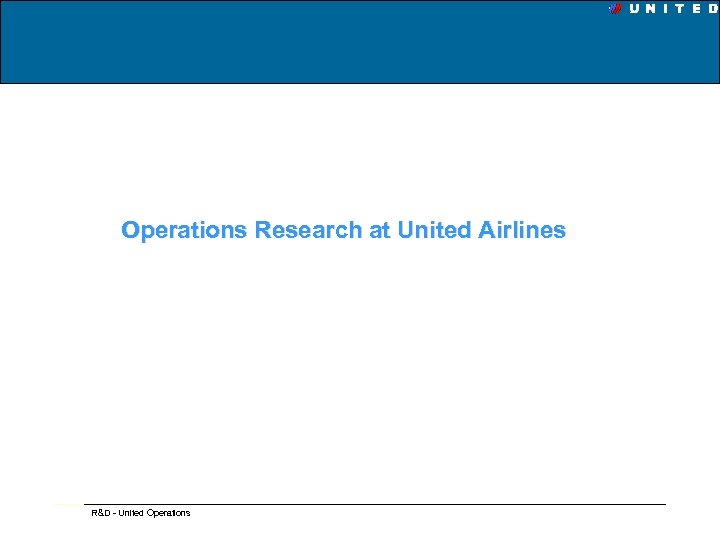 UNITED

Operations Research at United Airlines

R&D - United Operations